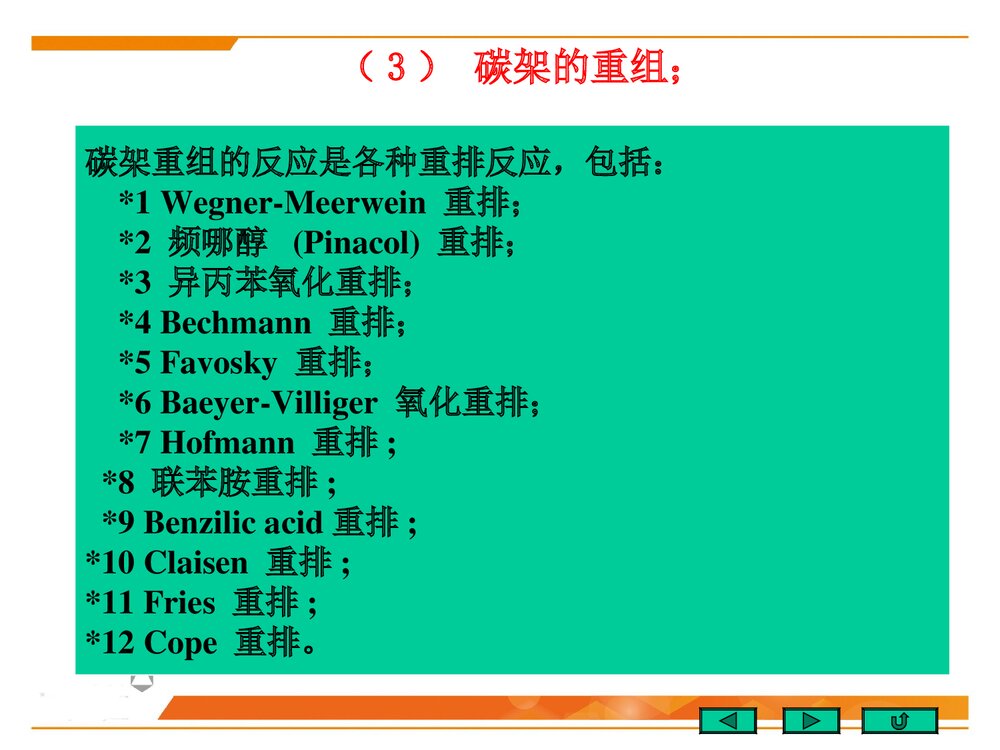 （3） 碳架的重组；

碳架重组的反应是各种重排反应，包括：
*1 Wegner-Meerwein 重排；
*2 频哪醇 (Pinacol) 重排；
*3 异丙苯氧化重排；
*4 Bechmann 重排；
*5 Favosky 重排；
*6 Baeyer-Villiger 氧化重排；
*7 Hofmann 重排 ;
*8 联苯胺重排 ;
*9 Benzilic acid 重排 ;
*10 Claisen 重排 ;
*11 Fries 重排 ;
*12 Cope 重排。